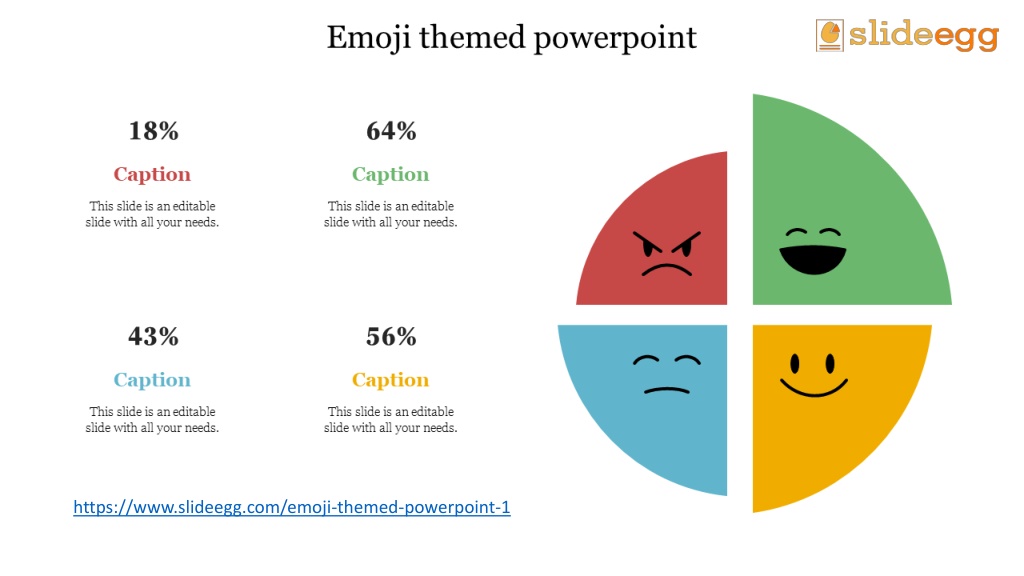 Emoji themed powerpoint

slideegg

18%

Caption

This slide is an editable slide with all your needs.

64%

Caption

This slide is an editable slide with all your needs.

43%

Caption

This slide is an editable slide with all your needs.

56%

Caption

This slide is an editable slide with all your needs.

https://www.slideegg.com/emoji-themed-powerpoint-1